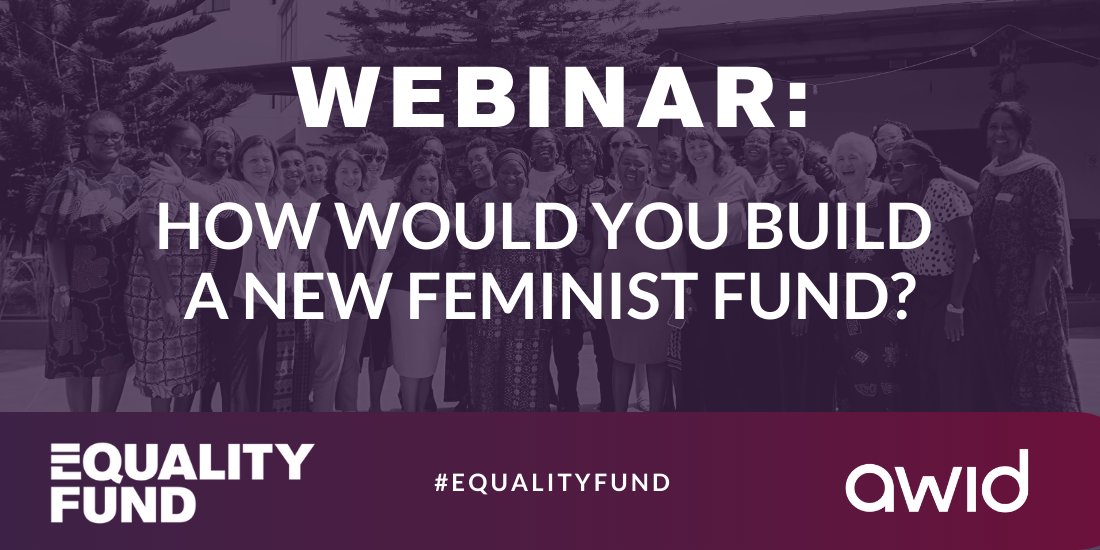 WEBINAR:

HOW WOULD YOU BUILD A NEW FEMINIST FUND?

EQUALITY FUND

#EQUALITYFUND

awid